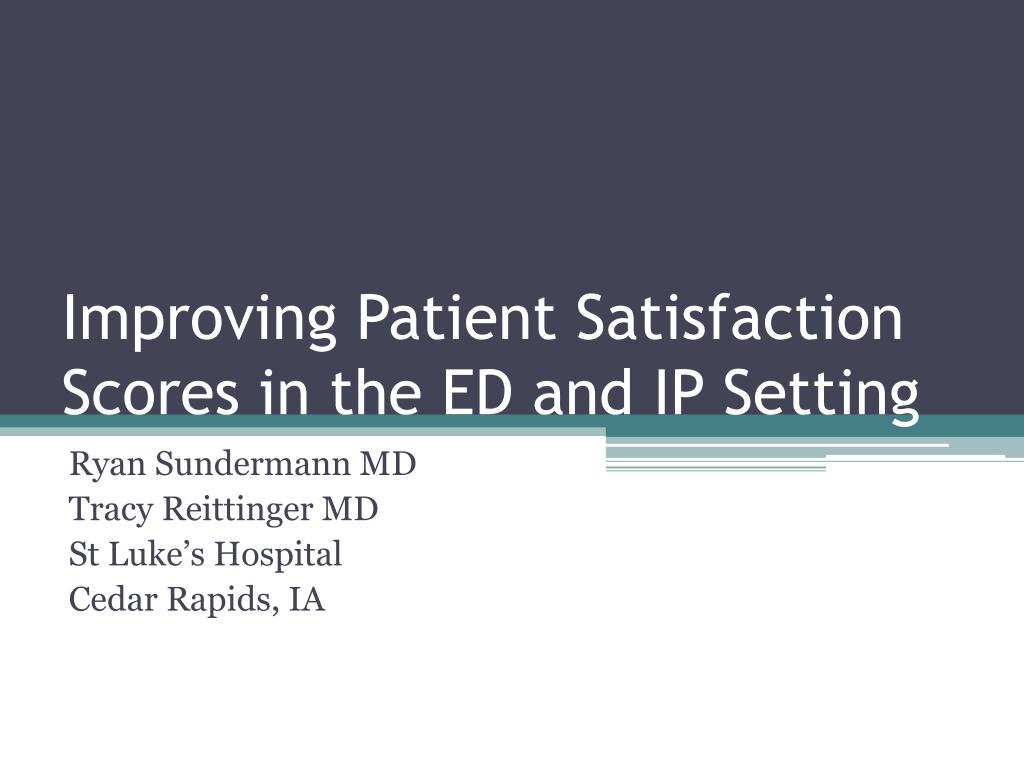 Improving Patient Satisfaction Scores in the ED and IP Setting

Ryan Sundermann MD
Tracy Reittinger MD
St Luke’s Hospital
Cedar Rapids, IA